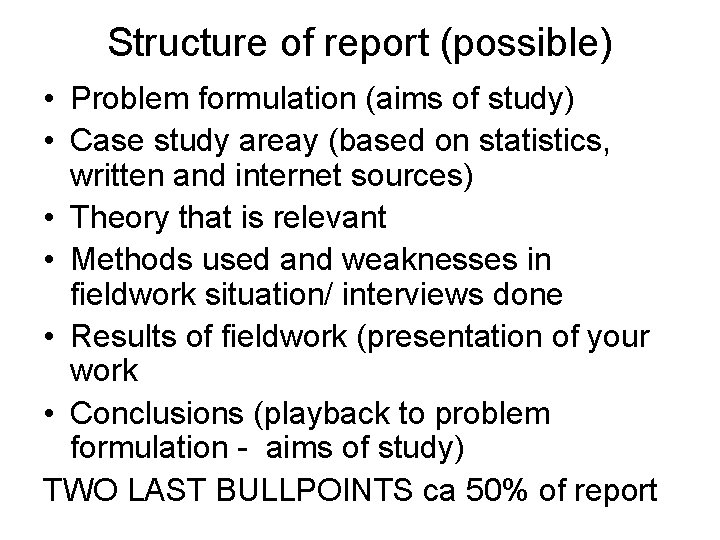 Structure of report (possible)

• Problem formulation (aims of study)
• Case study areay (based on statistics, written and internet sources)
• Theory that is relevant
• Methods used and weaknesses in fieldwork situation/ interviews done
• Results of fieldwork (presentation of your work
• Conclusions (playback to problem formulation - aims of study)

TWO LAST BULLPOINTS ca 50% of report